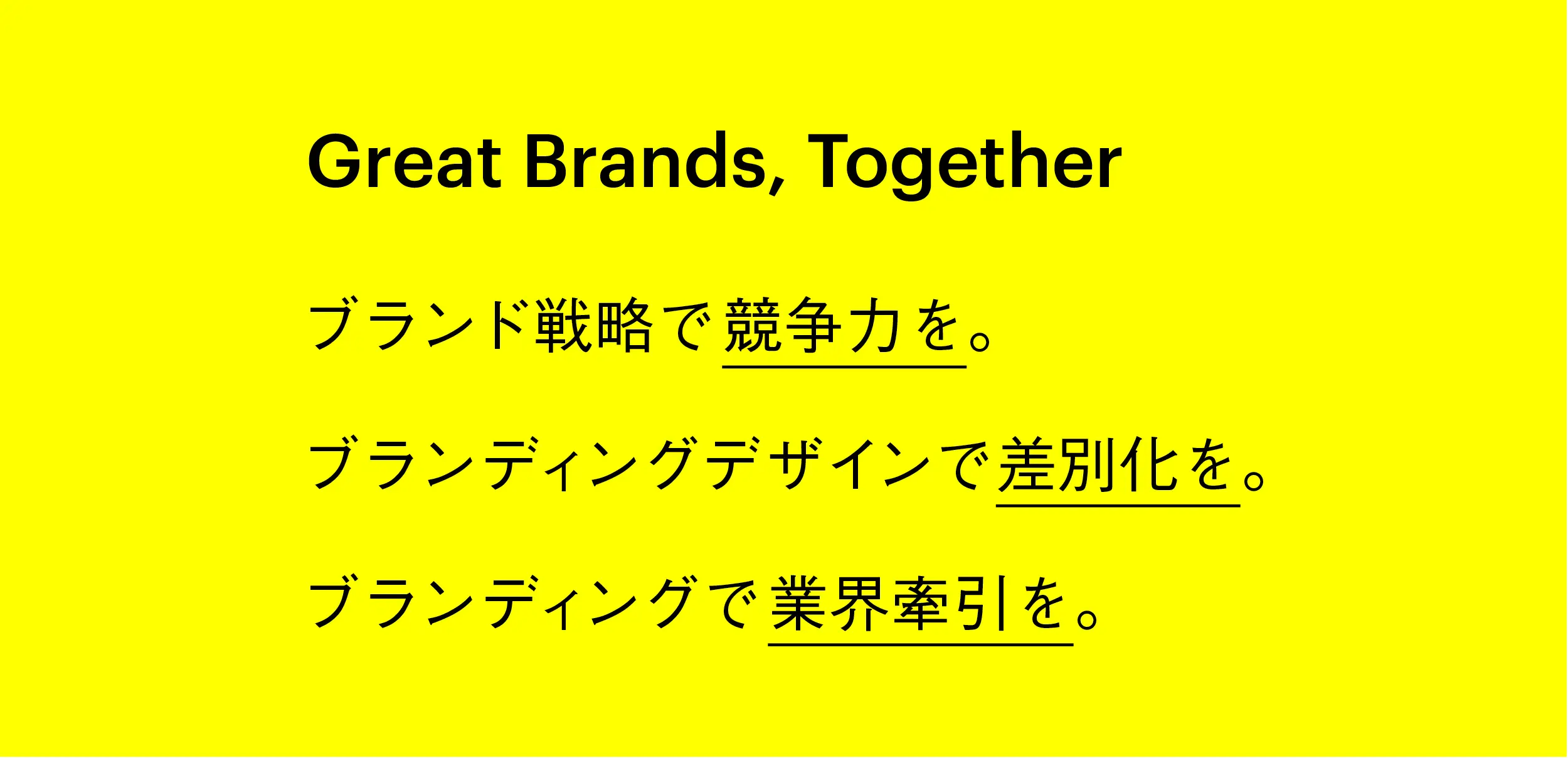 Great Brands, Together

ブランド戦略で競争力を。

ブランディングデザインで差別化を。

ブランディングで業界牽引を。